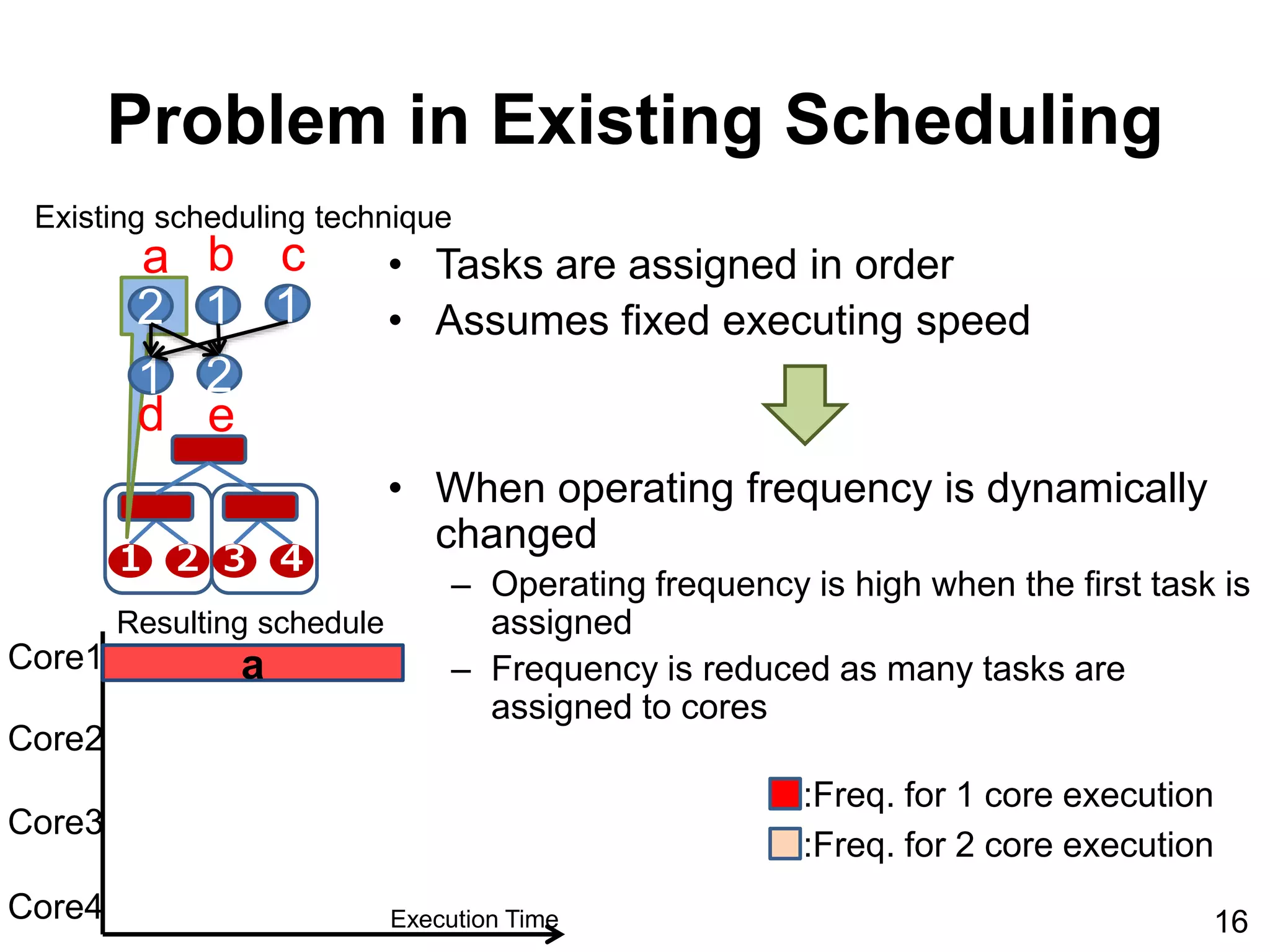 Problem in Existing Scheduling

Existing scheduling technique

a b c

2 1 1

1 2

d e

1 2 3 4

Resulting schedule

Core1 a

Core2

Core3

Core4

Execution Time

• Tasks are assigned in order
• Assumes fixed executing speed

• When operating frequency is dynamically changed
– Operating frequency is high when the first task is assigned
– Frequency is reduced as many tasks are assigned to cores

:Freq. for 1 core execution
:Freq. for 2 core execution

16